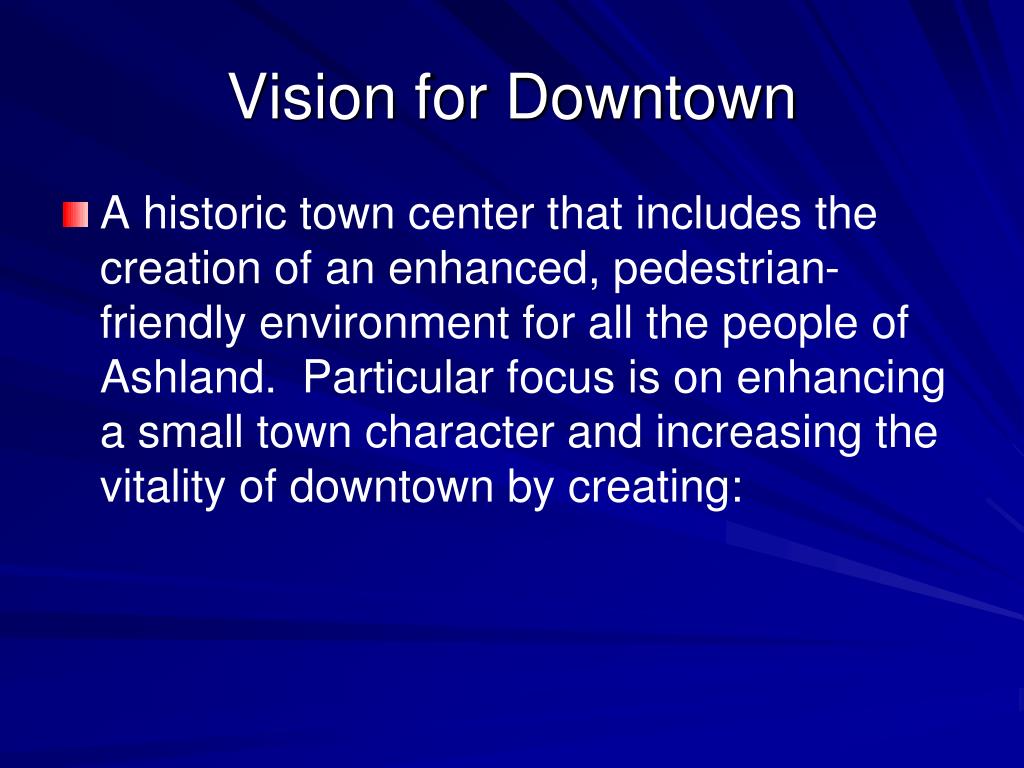 Vision for Downtown

A historic town center that includes the creation of an enhanced, pedestrian-friendly environment for all the people of Ashland. Particular focus is on enhancing a small town character and increasing the vitality of downtown by creating: